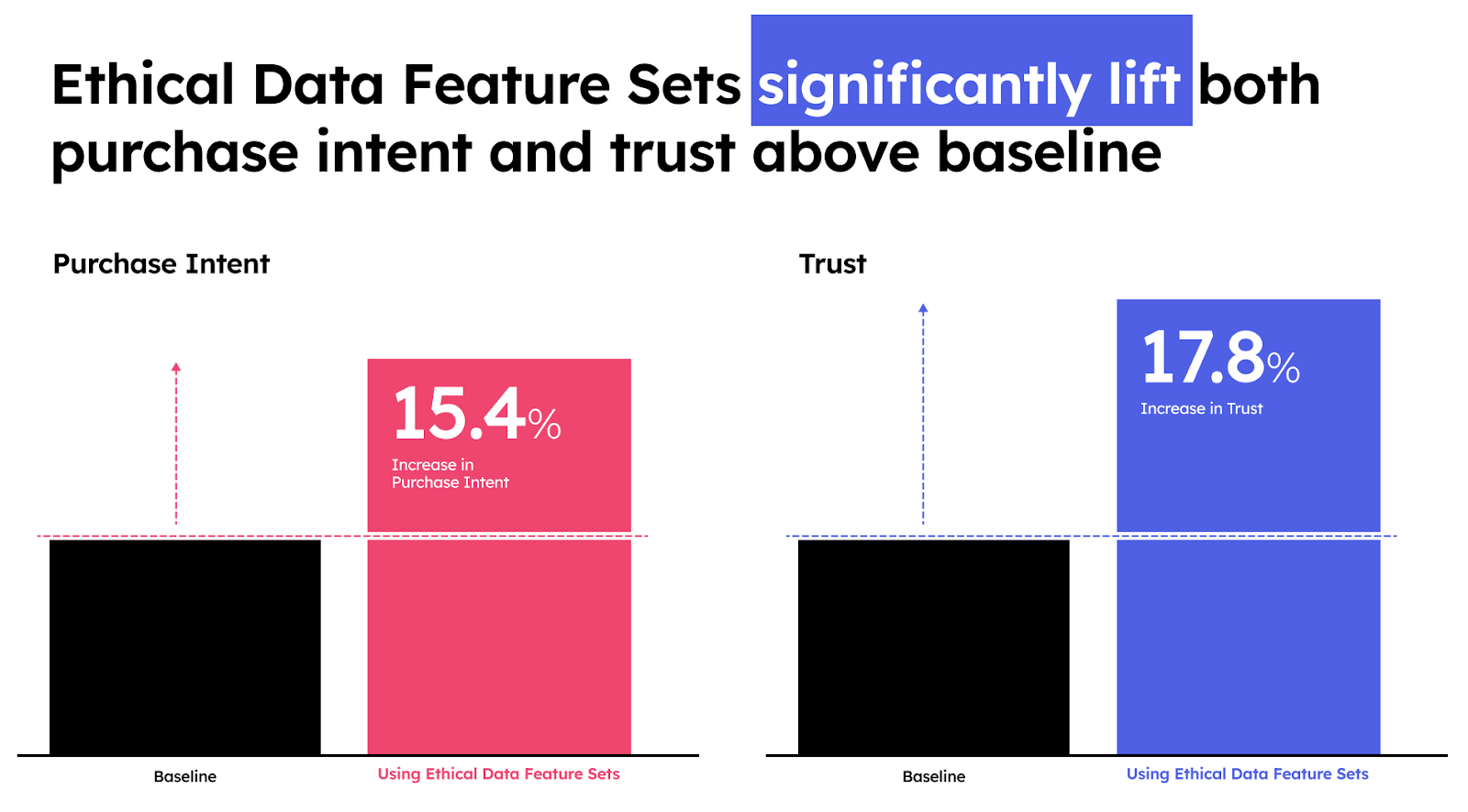 Ethical Data Feature Sets significantly lift both purchase intent and trust above baseline

Purchase Intent

15.4%
Increase in Purchase Intent

Baseline

Using Ethical Data Feature Sets

Trust

17.8%
Increase in Trust

Baseline

Using Ethical Data Feature Sets